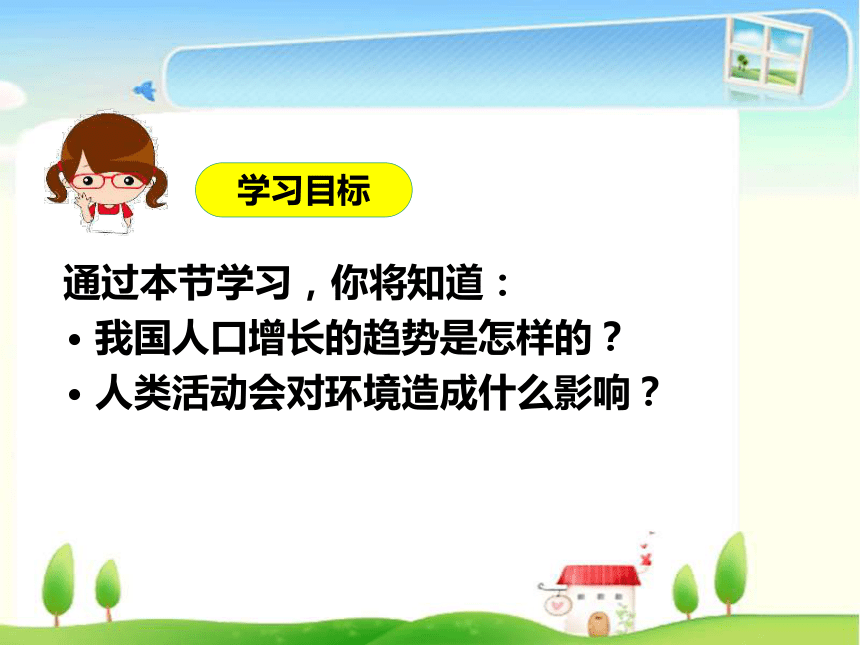 学习目标

通过本节学习，你将知道：
• 我国人口增长的趋势是怎样的？
• 人类活动会对环境造成什么影响？